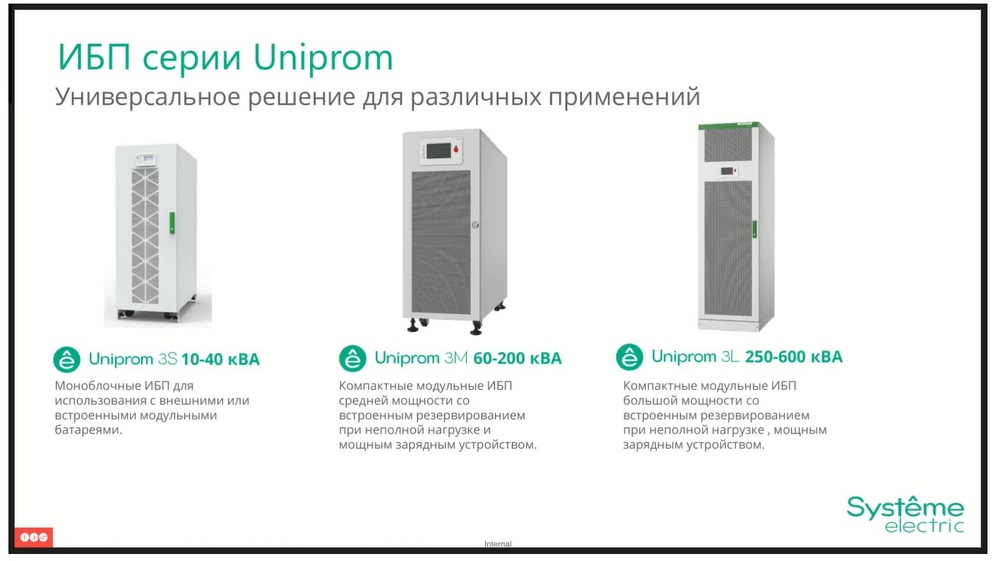 ИБП серии Uniprom

Универсальное решение для различных применений

Uniprom 3S 10-40 кВА

Моноблочные ИБП для использования с внешними или встроенными модульными батареями.

Uniprom 3M 60-200 кВА

Компактные модульные ИБП средней мощности со встроенным резервированием при неполной нагрузке и мощным зарядным устройством.

Uniprom 3L 250-600 кВА

Компактные модульные ИБП большой мощности со встроенным резервированием при неполной нагрузке , мощным зарядным устройством.

Systême electric

Internal